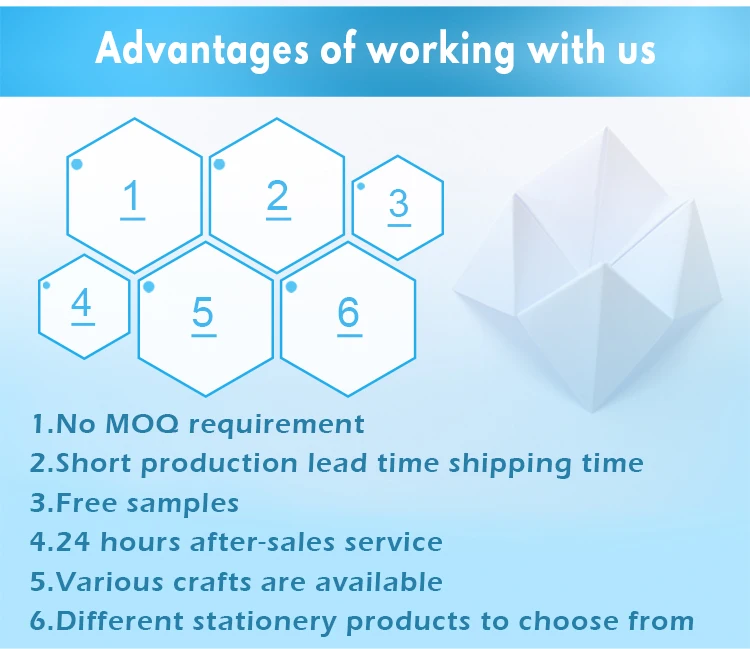 Advantages of working with us

1

2

3

4

5

6

1.No MOQ requirement
2.Short production lead time shipping time
3.Free samples
4.24 hours after-sales service
5.Various crafts are available
6.Different stationery products to choose from